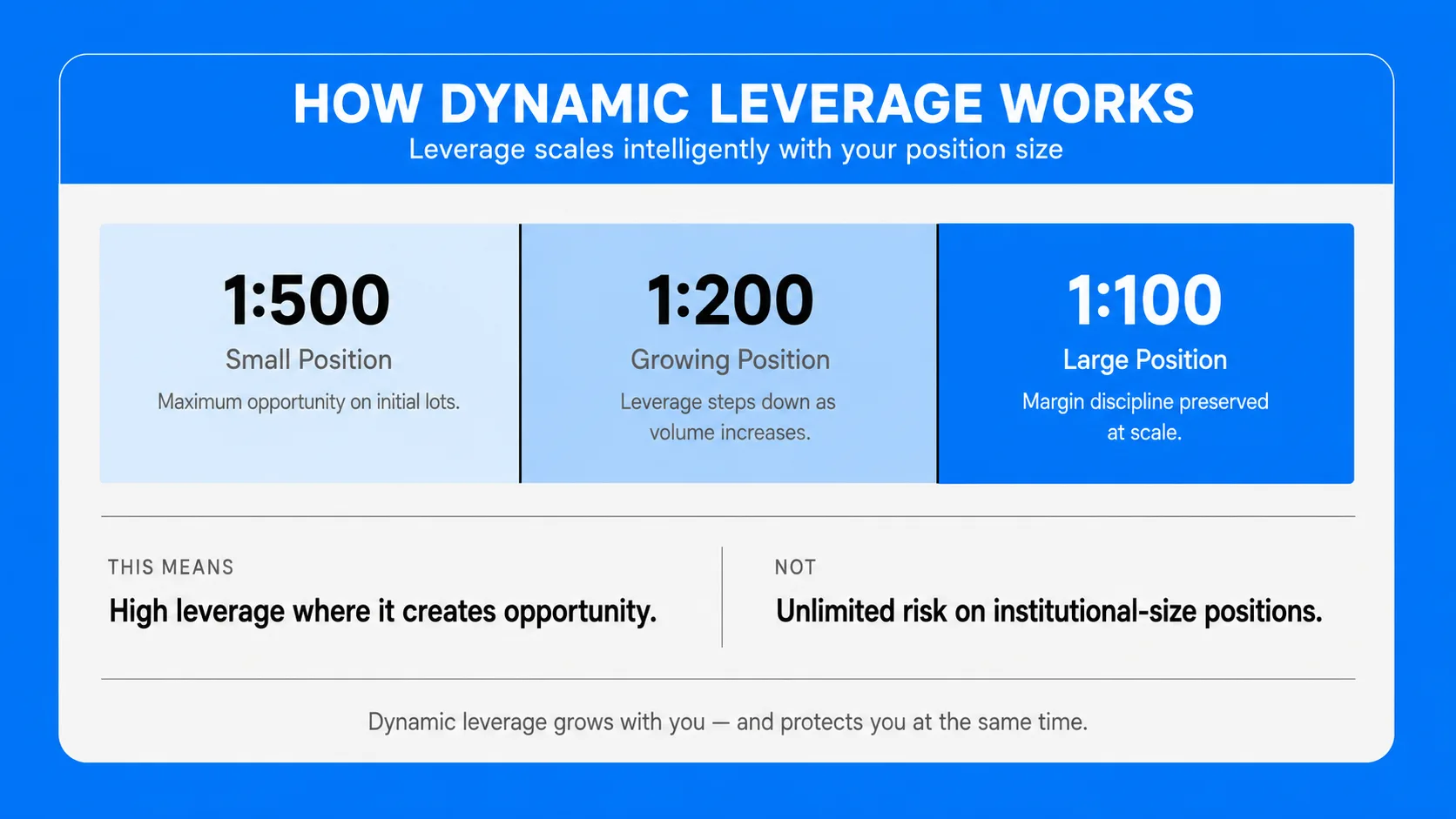 HOW DYNAMIC LEVERAGE WORKS
Leverage scales intelligently with your position size

1:500
Small Position
Maximum opportunity on initial lots.

1:200
Growing Position
Leverage steps down as volume increases.

1:100
Large Position
Margin discipline preserved at scale.

THIS MEANS
High leverage where it creates opportunity.

NOT
Unlimited risk on institutional-size positions.

Dynamic leverage grows with you — and protects you at the same time.